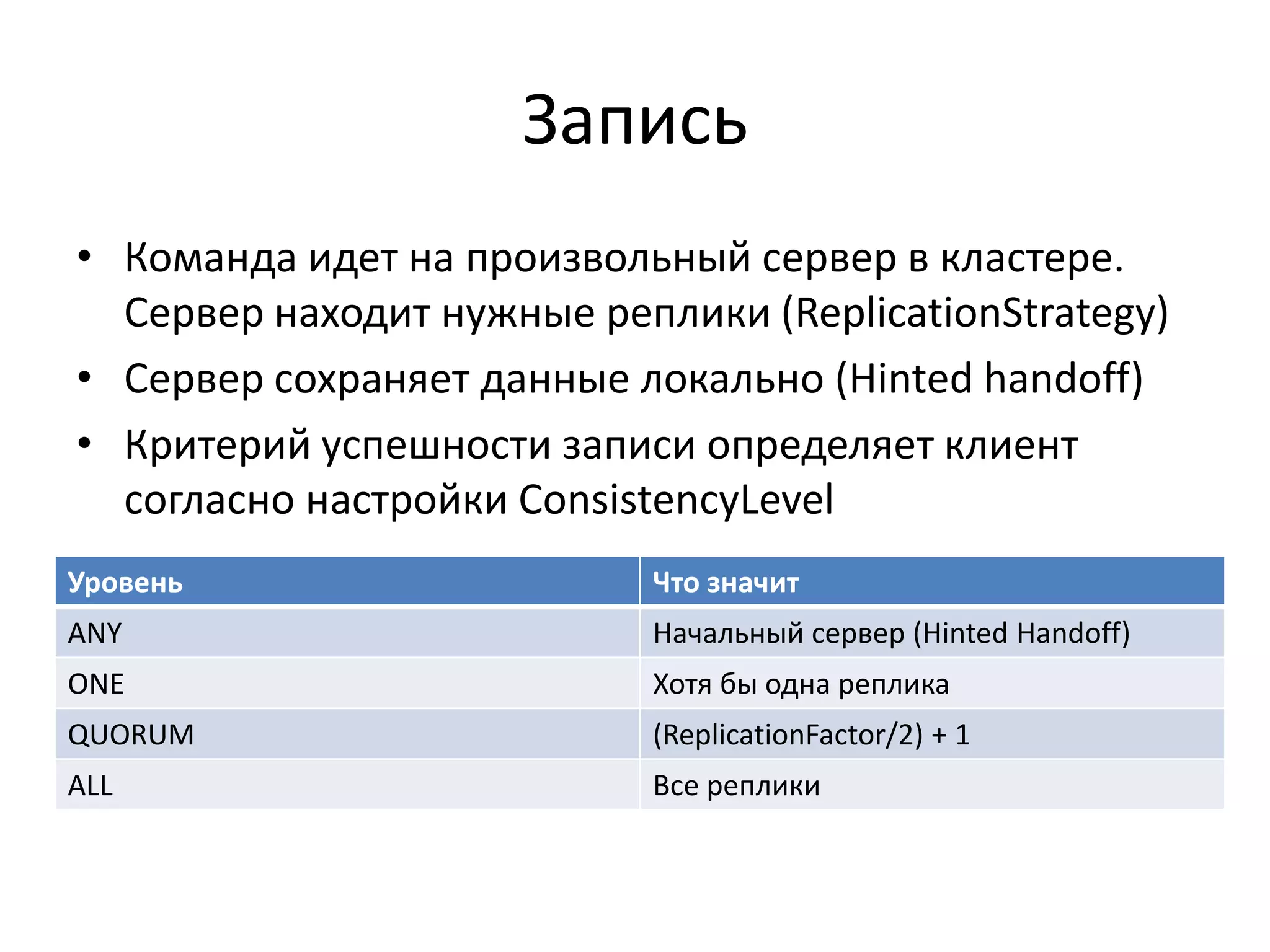 Запись

• Команда идет на произвольный сервер в кластере. Сервер находит нужные реплики (ReplicationStrategy)
• Сервер сохраняет данные локально (Hinted handoff)
• Критерий успешности записи определяет клиент согласно настройки ConsistencyLevel

| Уровень | Что значит |
|---|---|
| ANY | Начальный сервер (Hinted Handoff) |
| ONE | Хотя бы одна реплика |
| QUORUM | (ReplicationFactor/2) + 1 |
| ALL | Все реплики |